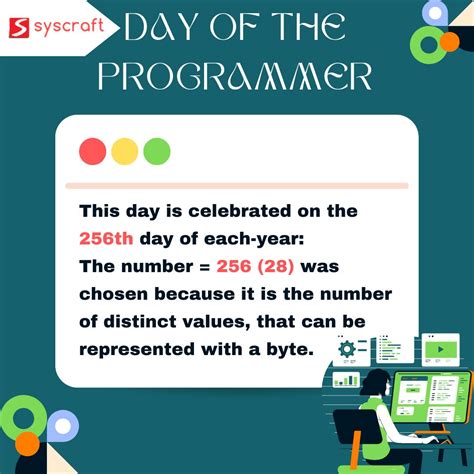 syscraft

DAY OF THE PROGRAMMER

This day is celebrated on the 256th day of each-year:
The number = 256 (28) was chosen because it is the number of distinct values, that can be represented with a byte.